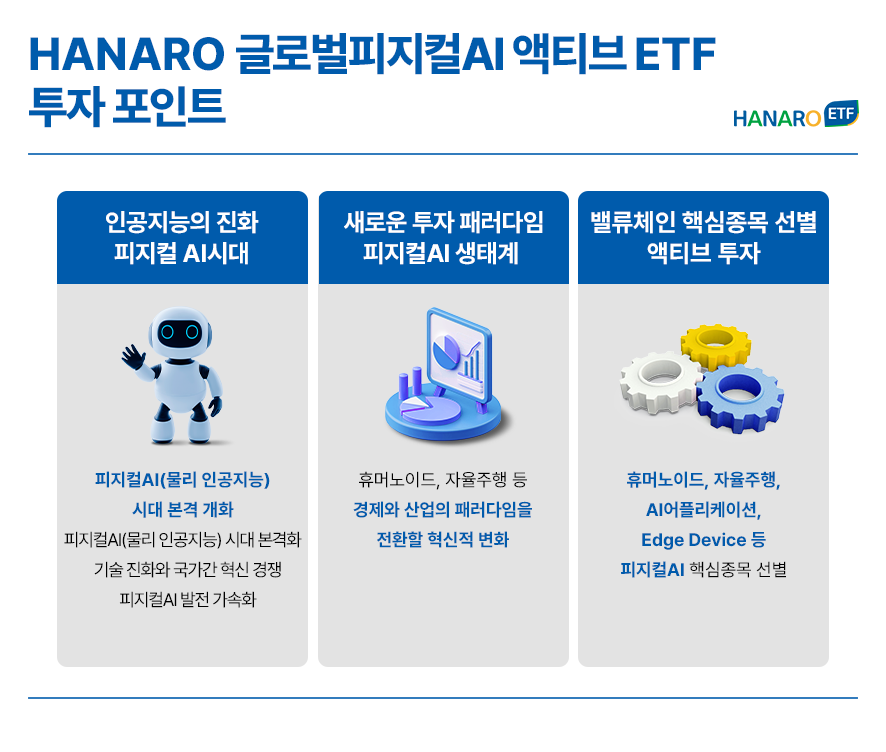 HANARO 글로벌피지컬AI 액티브 ETF
투자 포인트

HANARO ETF

인공지능의 진화
피지컬 AI시대

피지컬AI(물리 인공지능)
시대 본격 개화
피지컬AI(물리 인공지능) 시대 본격화
기술 진화와 국가간 혁신 경쟁
피지컬AI 발전 가속화

새로운 투자 패러다임
피지컬AI 생태계

휴머노이드, 자율주행 등
경제와 산업의 패러다임을
전환할 혁신적 변화

밸류체인 핵심종목 선별
액티브 투자

휴머노이드, 자율주행,
AI어플리케이션,
Edge Device 등
피지컬AI 핵심종목 선별